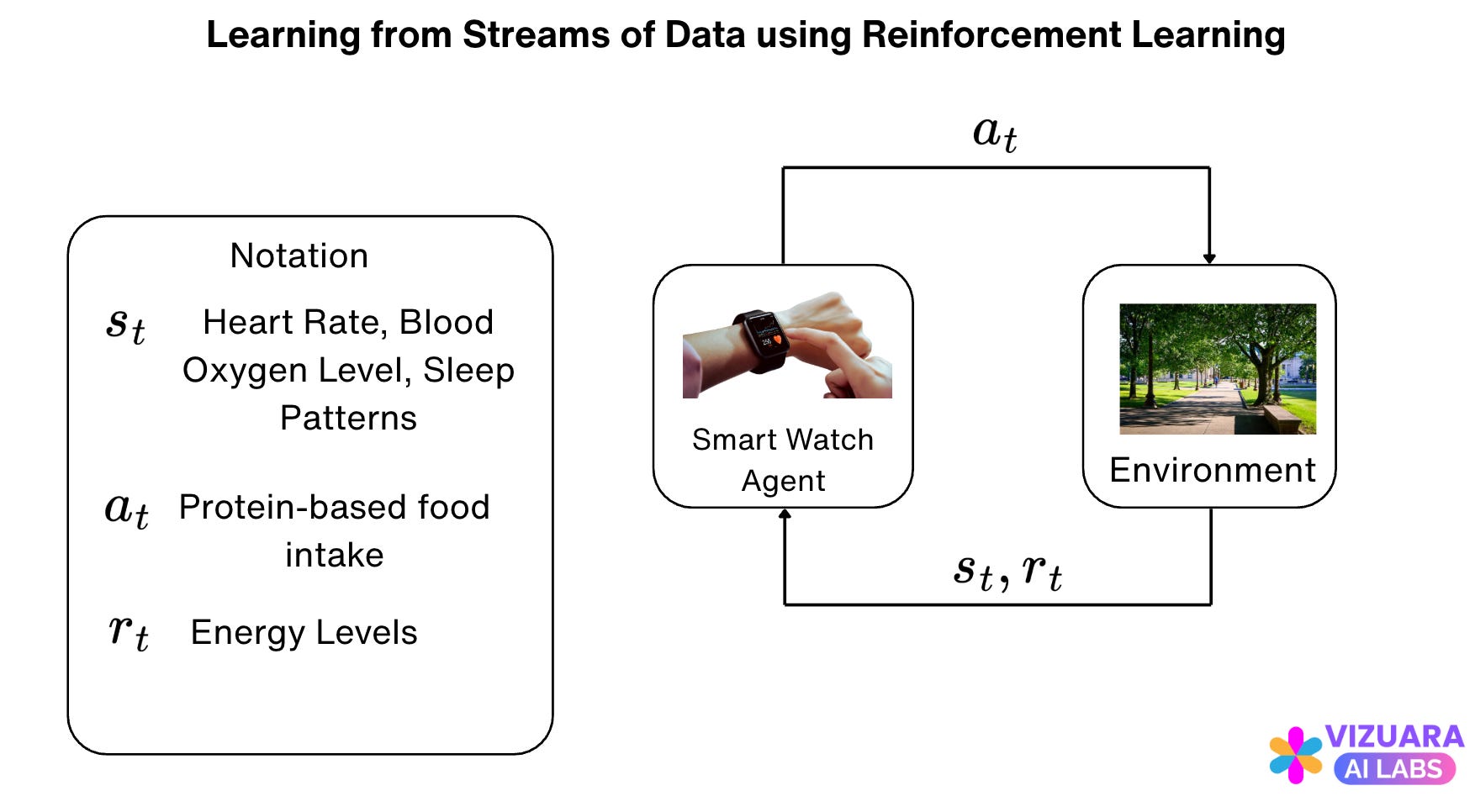 Learning from Streams of Data using Reinforcement Learning

Notation

$s_t$ Heart Rate, Blood Oxygen Level, Sleep Patterns

$a_t$ Protein-based food intake

$r_t$ Energy Levels

$a_t$

Smart Watch Agent

Environment

$s_t, r_t$

VIZUARA AI LABS